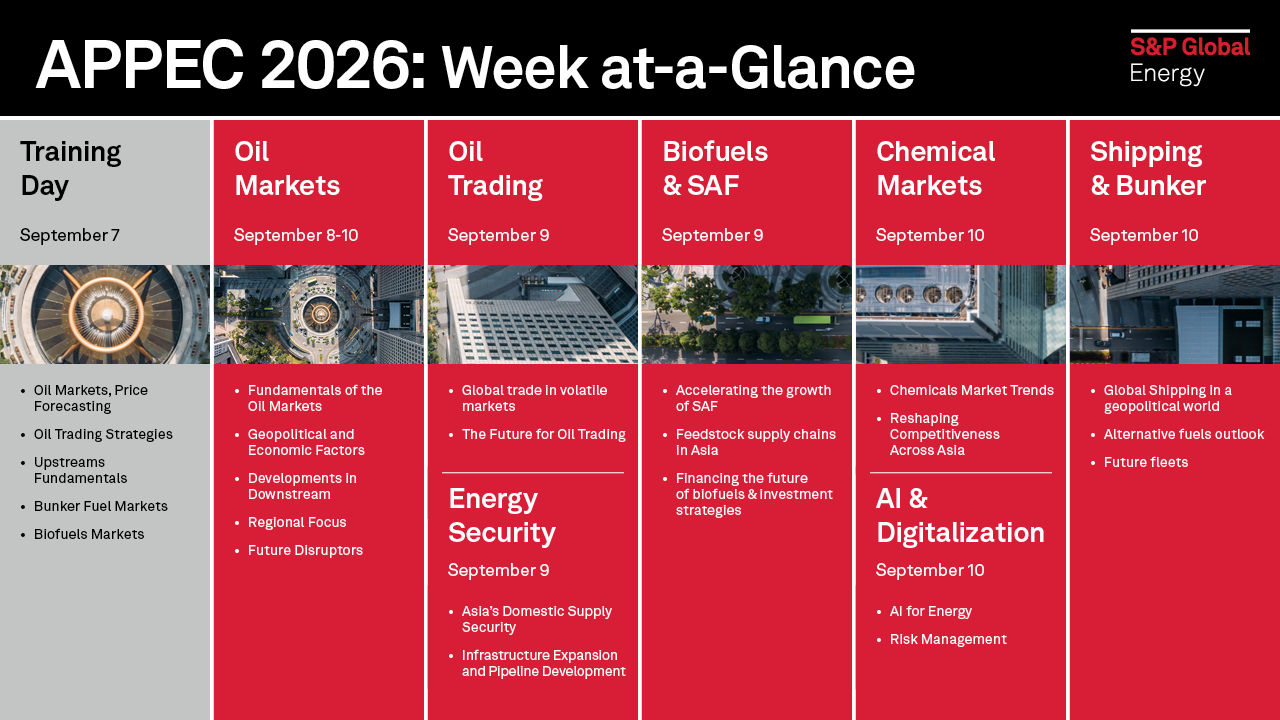 APPEC 2026: Week at-a-Glance

S&P Global Energy

Training Day

September 7

- Oil Markets, Price Forecasting
- Oil Trading Strategies
- Upstreams Fundamentals
- Bunker Fuel Markets
- Biofuels Markets

Oil Markets

September 8-10

- Fundamentals of the Oil Markets
- Geopolitical and Economic Factors
- Developments in Downstream
- Regional Focus
- Future Disruptors

Oil Trading

September 9

- Global trade in volatile markets
- The Future for Oil Trading

Energy Security

September 9

- Asia's Domestic Supply Security
- Infrastructure Expansion and Pipeline Development

Biofuels & SAF

September 9

- Accelerating the growth of SAF
- Feedstock supply chains in Asia
- Financing the future of biofuels & investment strategies

Chemical Markets

September 10

- Chemicals Market Trends
- Reshaping Competitiveness Across Asia

AI & Digitalization

September 10

- AI for Energy
- Risk Management

Shipping & Bunker

September 10

- Global Shipping in a geopolitical world
- Alternative fuels outlook
- Future fleets